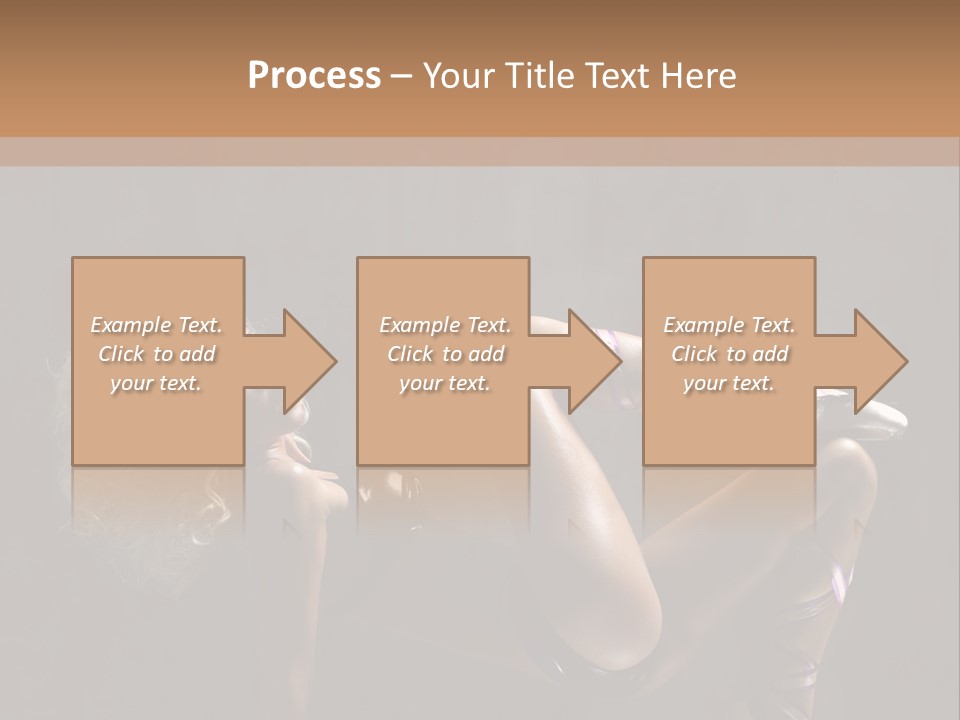 Process – Your Title Text Here

Example Text. Click to add your text.

Example Text. Click to add your text.

Example Text. Click to add your text.